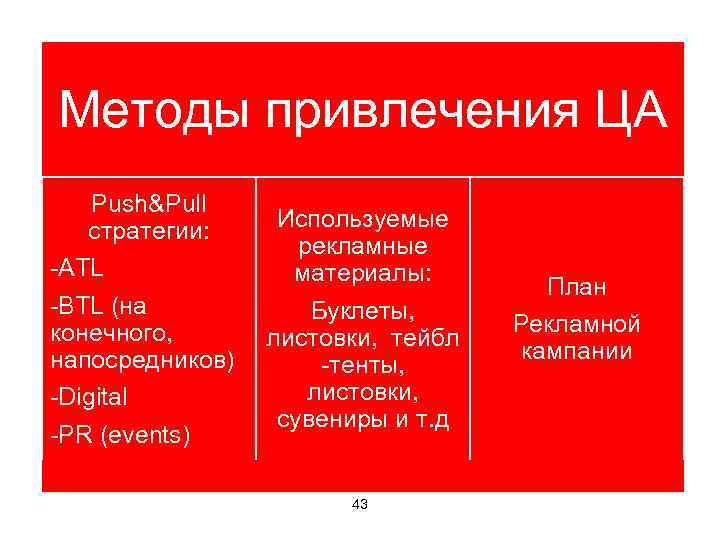 Методы привлечения ЦА

Push&Pull стратегии:
-ATL
-BTL (на конечного, напосредников)
-Digital
-PR (events)

Используемые рекламные материалы:
Буклеты, листовки, тейбл -тенты, листовки, сувениры и т.д

План
Рекламной кампании

43